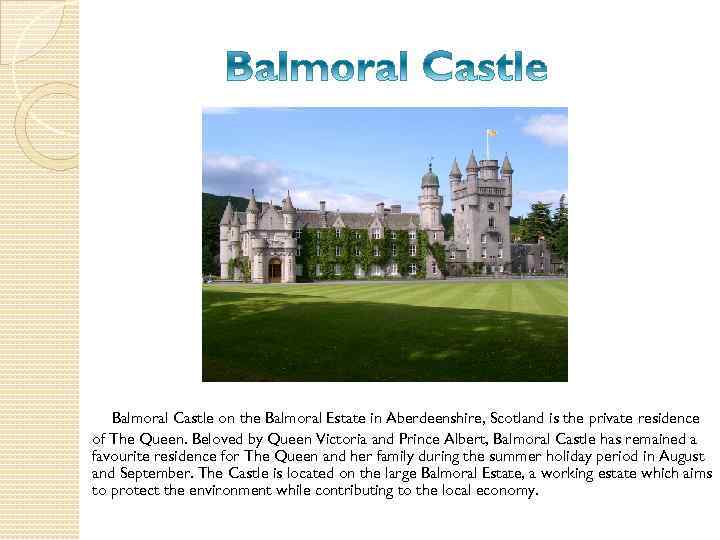 Balmoral Castle

Balmoral Castle on the Balmoral Estate in Aberdeenshire, Scotland is the private residence of The Queen. Beloved by Queen Victoria and Prince Albert, Balmoral Castle has remained a favourite residence for The Queen and her family during the summer holiday period in August and September. The Castle is located on the large Balmoral Estate, a working estate which aims to protect the environment while contributing to the local economy.